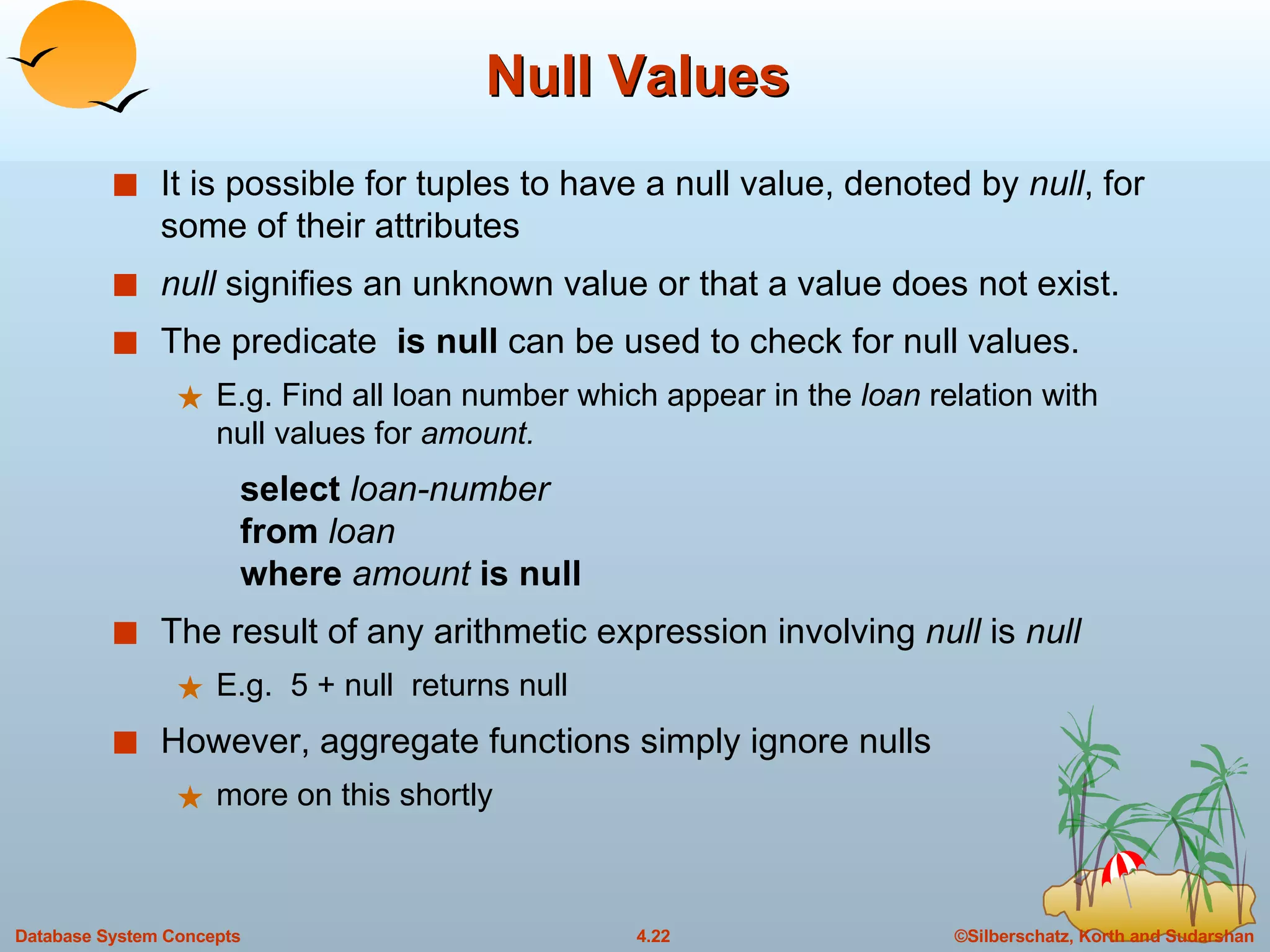 Null Values

It is possible for tuples to have a null value, denoted by null, for some of their attributes

null signifies an unknown value or that a value does not exist.

The predicate is null can be used to check for null values.

E.g. Find all loan number which appear in the loan relation with null values for amount.

select loan-number
from loan
where amount is null

The result of any arithmetic expression involving null is null

E.g. 5 + null returns null

However, aggregate functions simply ignore nulls

more on this shortly

Database System Concepts 4.22 ©Silberschatz, Korth and Sudarshan